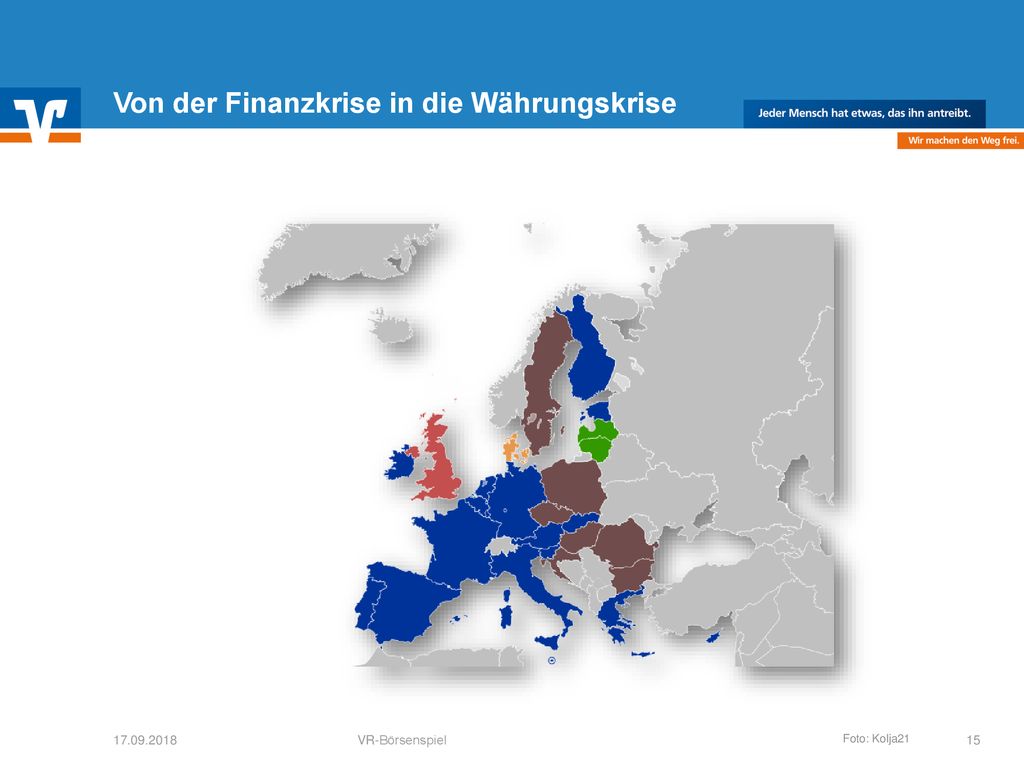 Von der Finanzkrise in die Währungskrise

Jeder Mensch hat etwas, das ihn antreibt.

Wir machen den Weg frei.

17.09.2018

VR-Börsenspiel

Foto: Kolja21

15